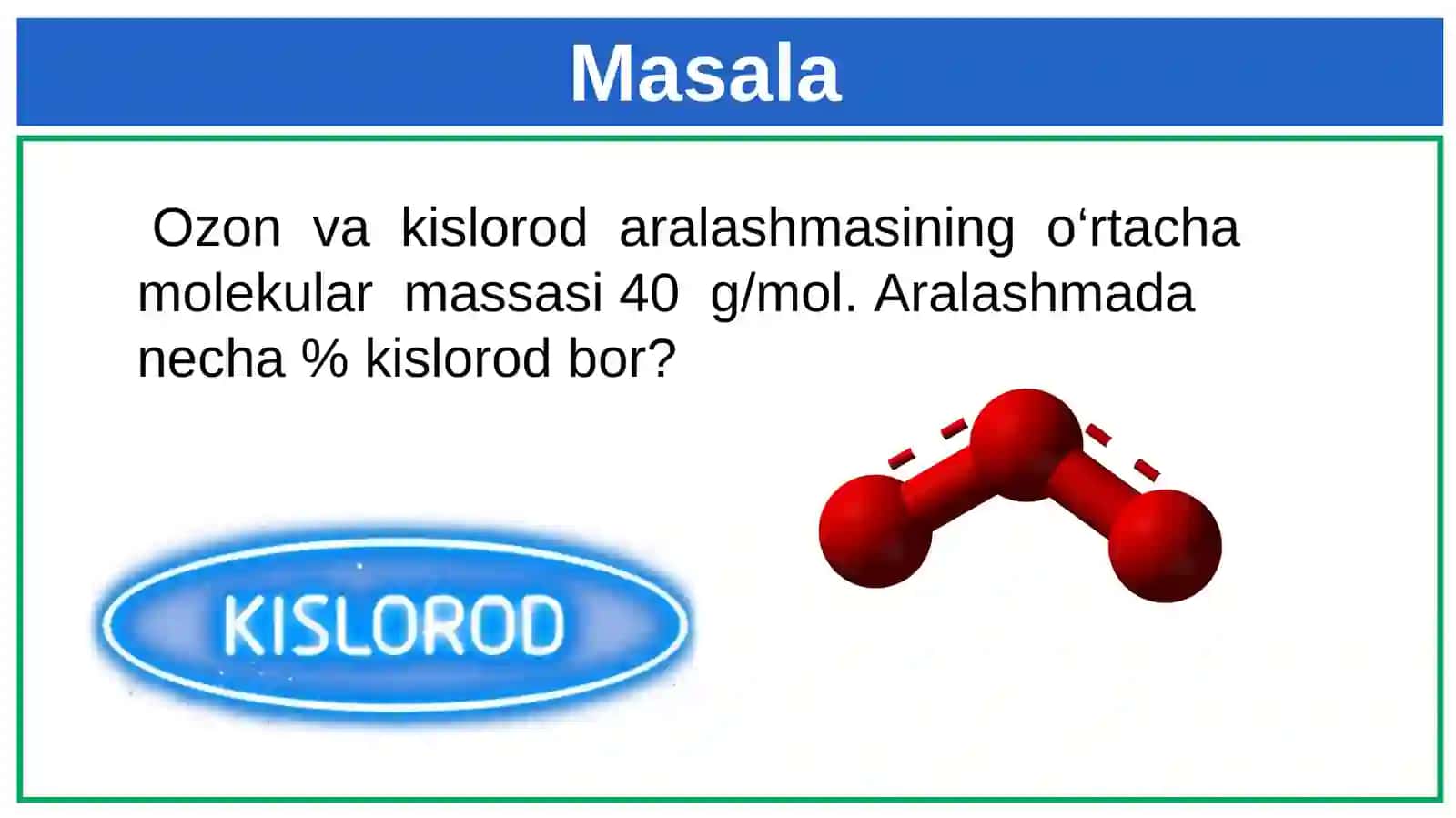 Masala

Ozon va kislorod aralashmasining o‘rtacha molekular massasi 40 g/mol. Aralashmada necha % kislorod bor?

KISLOROD